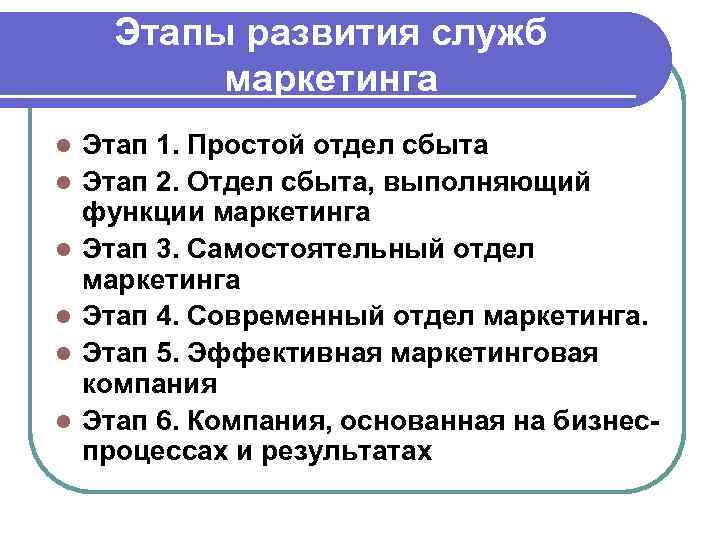 Этапы развития служб маркетинга

- Этап 1. Простой отдел сбыта
- Этап 2. Отдел сбыта, выполняющий функции маркетинга
- Этап 3. Самостоятельный отдел маркетинга
- Этап 4. Современный отдел маркетинга.
- Этап 5. Эффективная маркетинговая компания
- Этап 6. Компания, основанная на бизнес-процессах и результатах